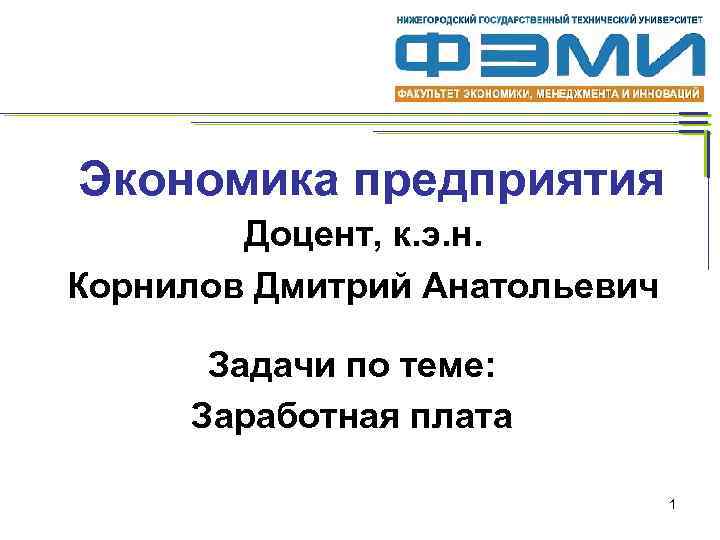 НИЖЕГОРОДСКИЙ ГОСУДАРСТВЕННЫЙ ТЕХНИЧЕСКИЙ УНИВЕРСИТЕТ
ФЭМИ
ФАКУЛЬТЕТ ЭКОНОМИКИ, МЕНЕДЖМЕНТА И ИННОВАЦИЙ

Экономика предприятия

Доцент, к.э.н.

Корнилов Дмитрий Анатольевич

Задачи по теме:

Заработная плата

1